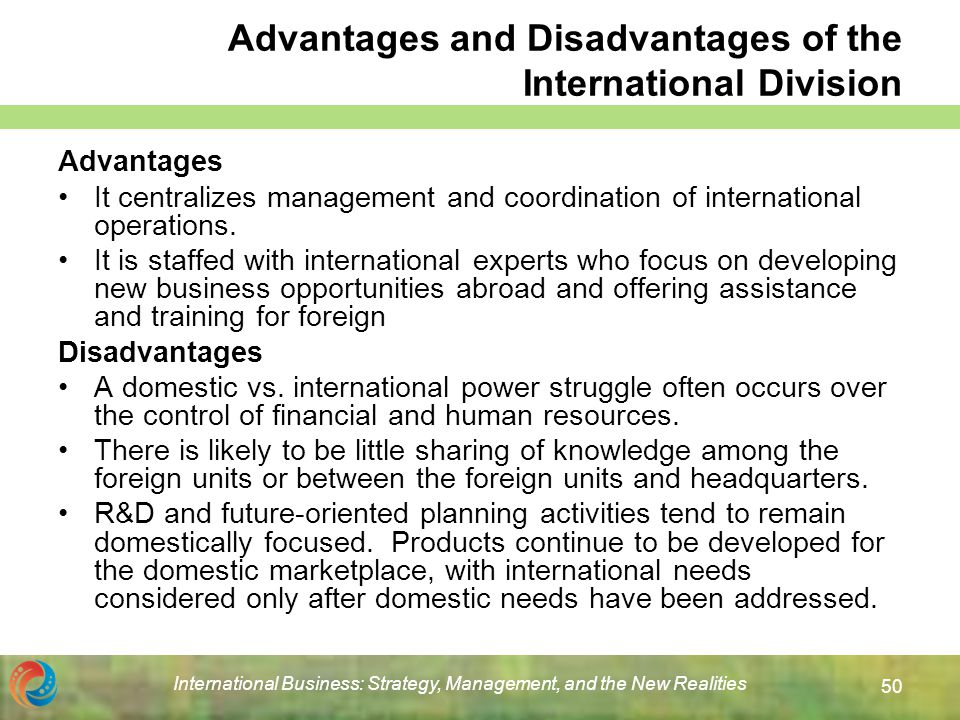 Advantages and Disadvantages of the International Division

Advantages

• It centralizes management and coordination of international operations.

• It is staffed with international experts who focus on developing new business opportunities abroad and offering assistance and training for foreign

Disadvantages

• A domestic vs. international power struggle often occurs over the control of financial and human resources.

• There is likely to be little sharing of knowledge among the foreign units or between the foreign units and headquarters.

• R&D and future-oriented planning activities tend to remain domestically focused. Products continue to be developed for the domestic marketplace, with international needs considered only after domestic needs have been addressed.

International Business: Strategy, Management, and the New Realities

50